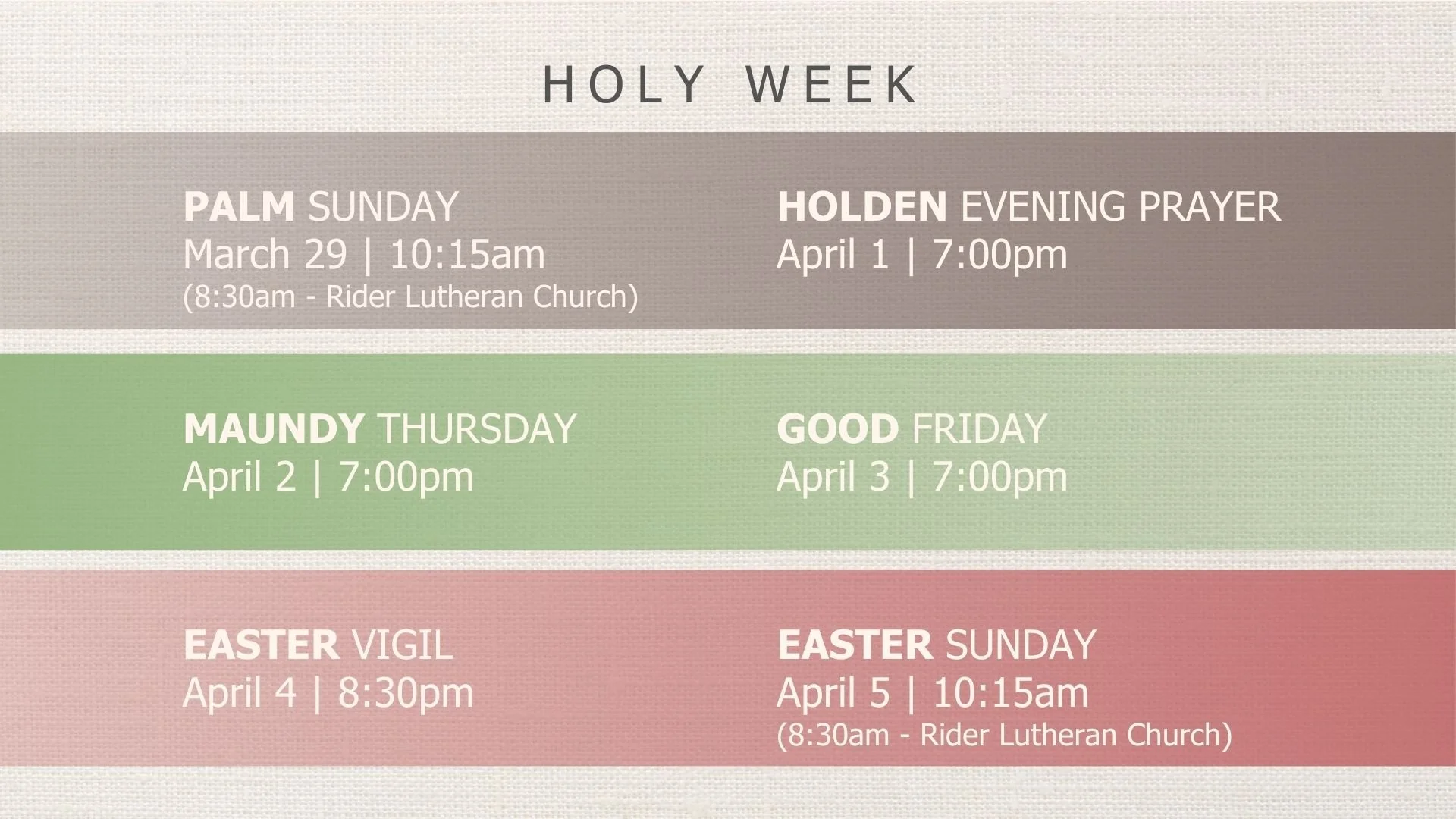 HOLY WEEK

PALM SUNDAY
March 29 | 10:15am
(8:30am - Rider Lutheran Church)

HOLDEN EVENING PRAYER
April 1 | 7:00pm

MAUNDY THURSDAY
April 2 | 7:00pm

GOOD FRIDAY
April 3 | 7:00pm

EASTER VIGIL
April 4 | 8:30pm

EASTER SUNDAY
April 5 | 10:15am
(8:30am - Rider Lutheran Church)